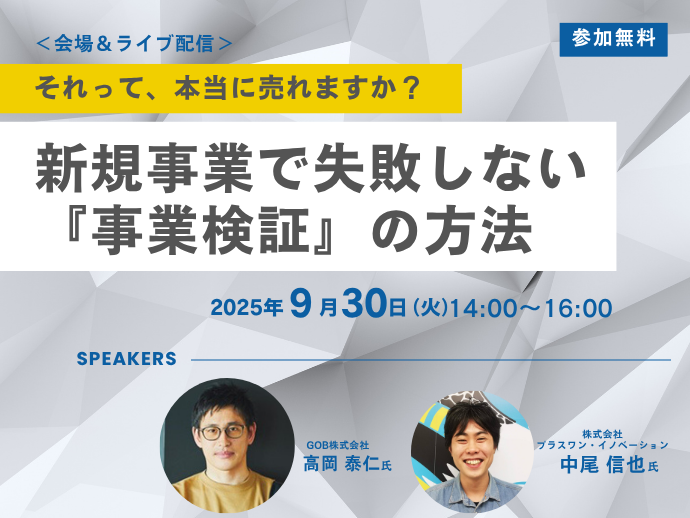 ＜会場＆ライブ配信＞

参加無料

それって、本当に売れますか？

新規事業で失敗しない『事業検証』の方法

2025年 9月30日（火）14:00〜16:00

SPEAKERS

GOB株式会社
高岡 泰仁氏

株式会社
プラスワン・イノベーション
中尾 信也氏